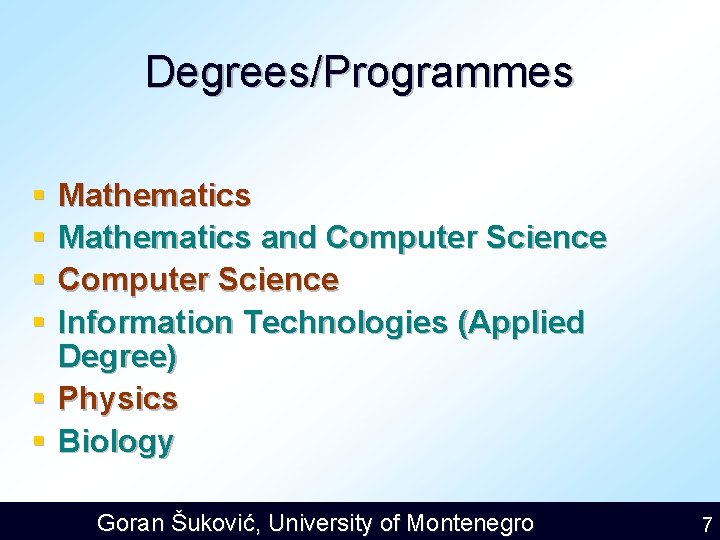 Degrees/Programmes

- Mathematics
- Mathematics and Computer Science
- Computer Science
- Information Technologies (Applied Degree)
- Physics
- Biology

Goran Šuković, University of Montenegro

7